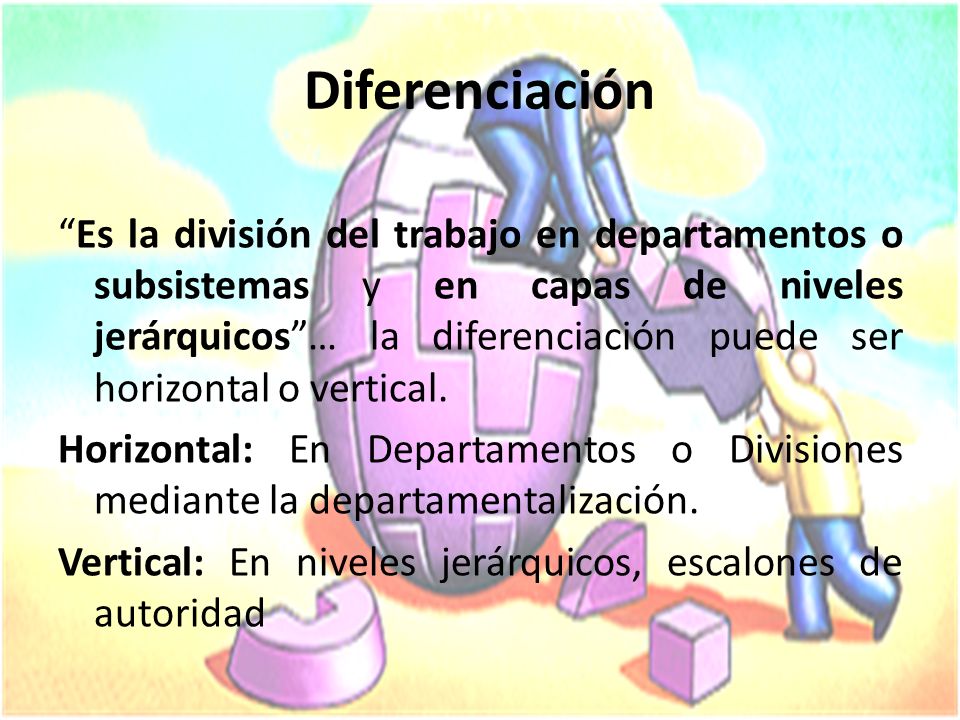 Diferenciación

“Es la división del trabajo en departamentos o subsistemas y en capas de niveles jerárquicos”… la diferenciación puede ser horizontal o vertical.

Horizontal: En Departamentos o Divisiones mediante la departamentalización.

Vertical: En niveles jerárquicos, escalones de autoridad